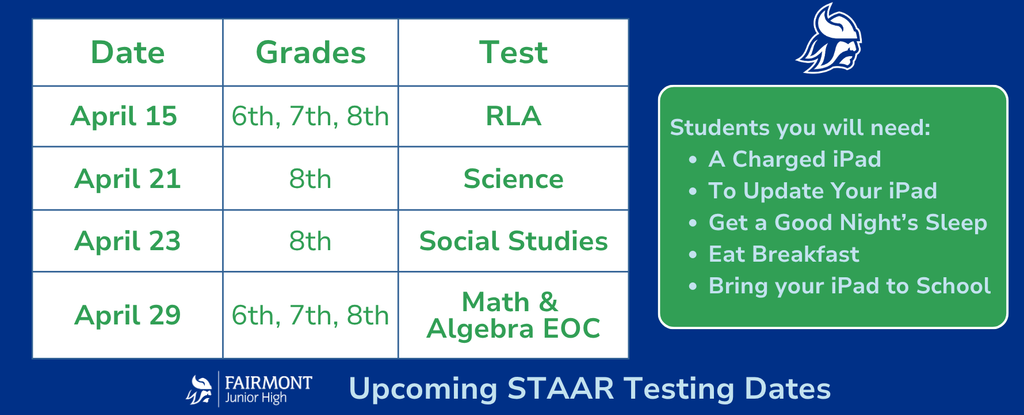 | Date | Grades | Test |
|---|---|---|
| April 15 | 6th, 7th, 8th | RLA |
| April 21 | 8th | Science |
| April 23 | 8th | Social Studies |
| April 29 | 6th, 7th, 8th | Math & Algebra EOC |

Students you will need:
- A Charged iPad
- To Update Your iPad
- Get a Good Night's Sleep
- Eat Breakfast
- Bring your iPad to School

FAIRMONT Junior High

Upcoming STAAR Testing Dates